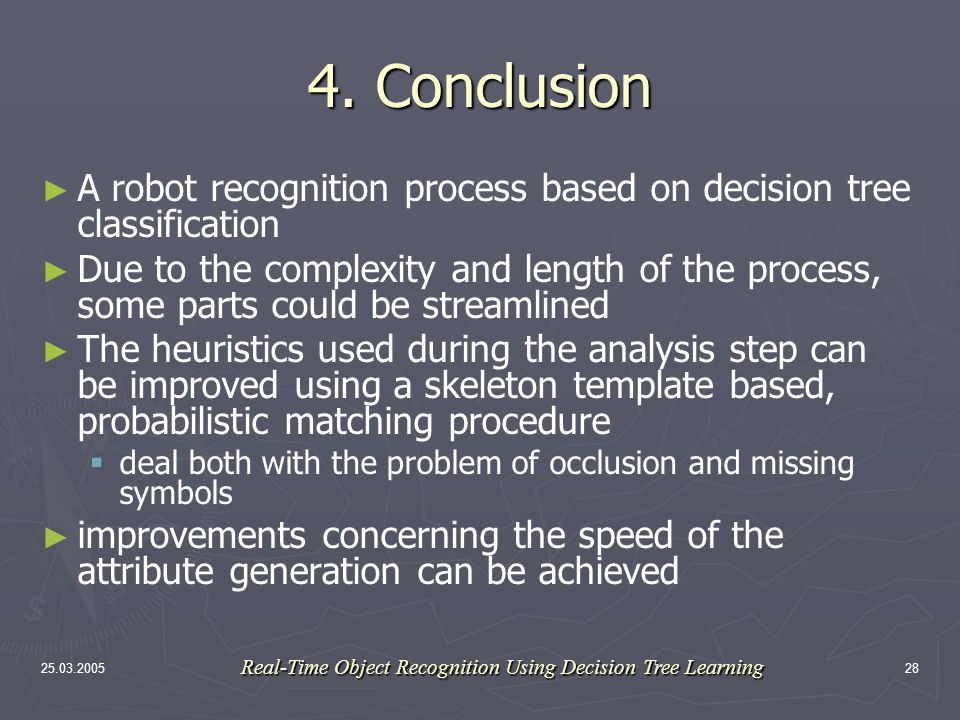 4. Conclusion

► A robot recognition process based on decision tree classification

► Due to the complexity and length of the process, some parts could be streamlined

► The heuristics used during the analysis step can be improved using a skeleton template based, probabilistic matching procedure

▪ deal both with the problem of occlusion and missing symbols

► improvements concerning the speed of the attribute generation can be achieved

25.03.2005

Real-Time Object Recognition Using Decision Tree Learning

28